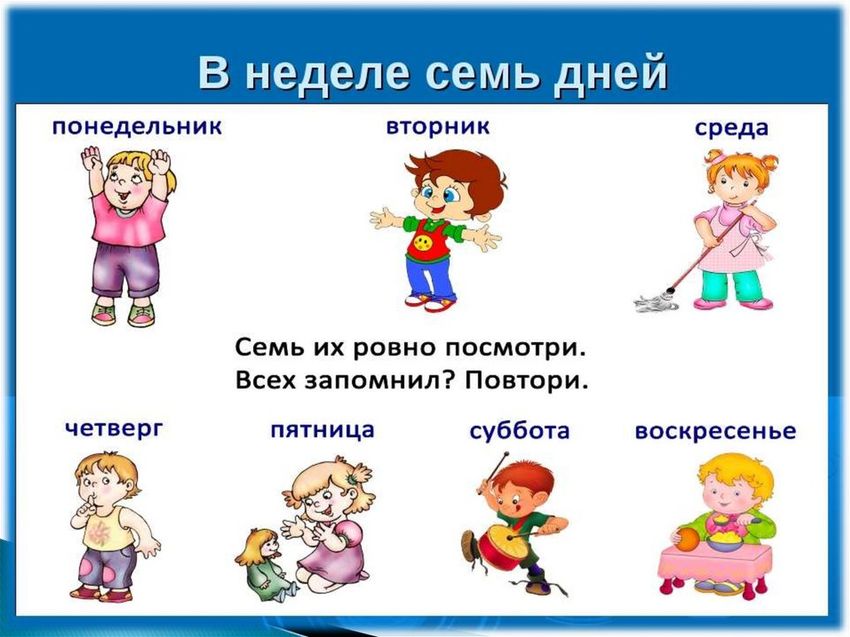 В неделе семь дней

понедельник

вторник

среда

Семь их ровно посмотри.
Всех запомнил? Повтори.

четверг

пятница

суббота

воскресенье